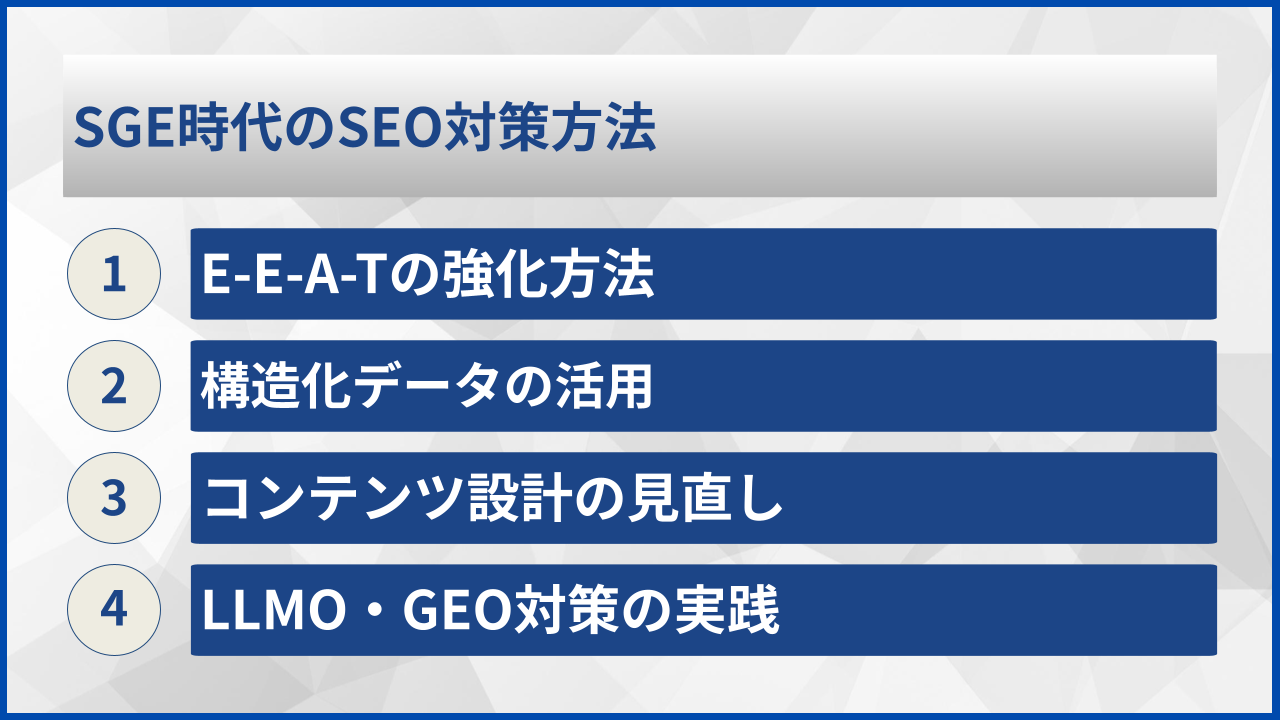 SGE時代のSEO対策方法

1 E-E-A-Tの強化方法

2 構造化データの活用

3 コンテンツ設計の見直し

4 LLMO・GEO対策の実践